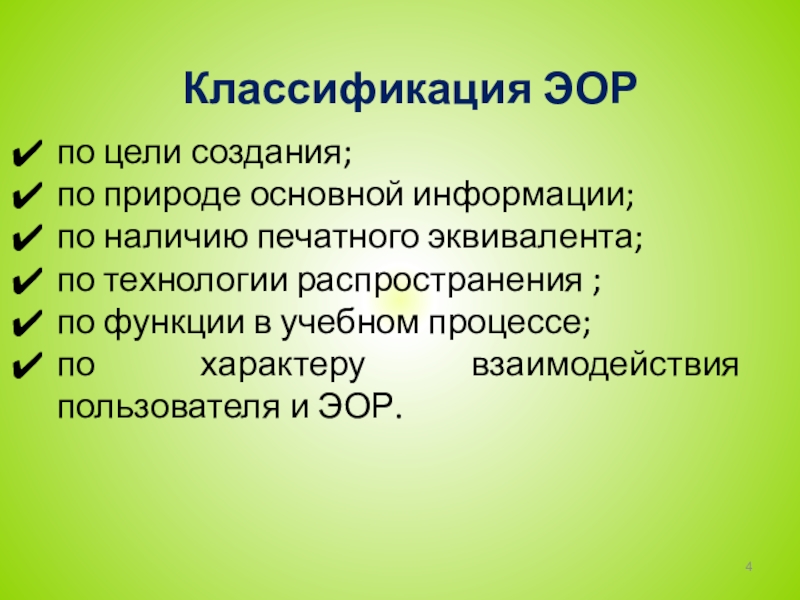 Классификация ЭОР

✔ по цели создания;
✔ по природе основной информации;
✔ по наличию печатного эквивалента;
✔ по технологии распространения ;
✔ по функции в учебном процессе;
✔ по характеру взаимодействия пользователя и ЭОР.

4